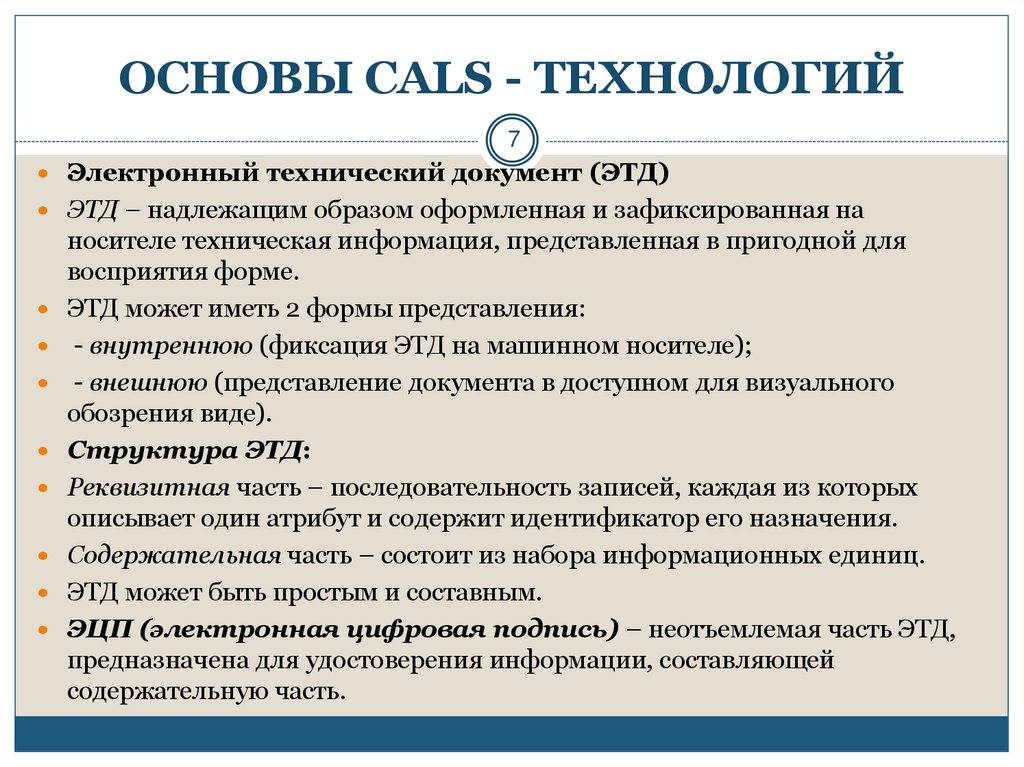 ОСНОВЫ CALS - ТЕХНОЛОГИЙ

7

Электронный технический документ (ЭТД)

ЭТД – надлежащим образом оформленная и зафиксированная на носителе техническая информация, представленная в пригодной для восприятия форме.

ЭТД может иметь 2 формы представления:

- внутреннюю (фиксация ЭТД на машинном носителе);

- внешнюю (представление документа в доступном для визуального обозрения виде).

Структура ЭТД:

Реквизитная часть – последовательность записей, каждая из которых описывает один атрибут и содержит идентификатор его назначения.

Содержательная часть – состоит из набора информационных единиц.

ЭТД может быть простым и составным.

ЭЦП (электронная цифровая подпись) – неотъемлемая часть ЭТД, предназначена для удостоверения информации, составляющей содержательную часть.